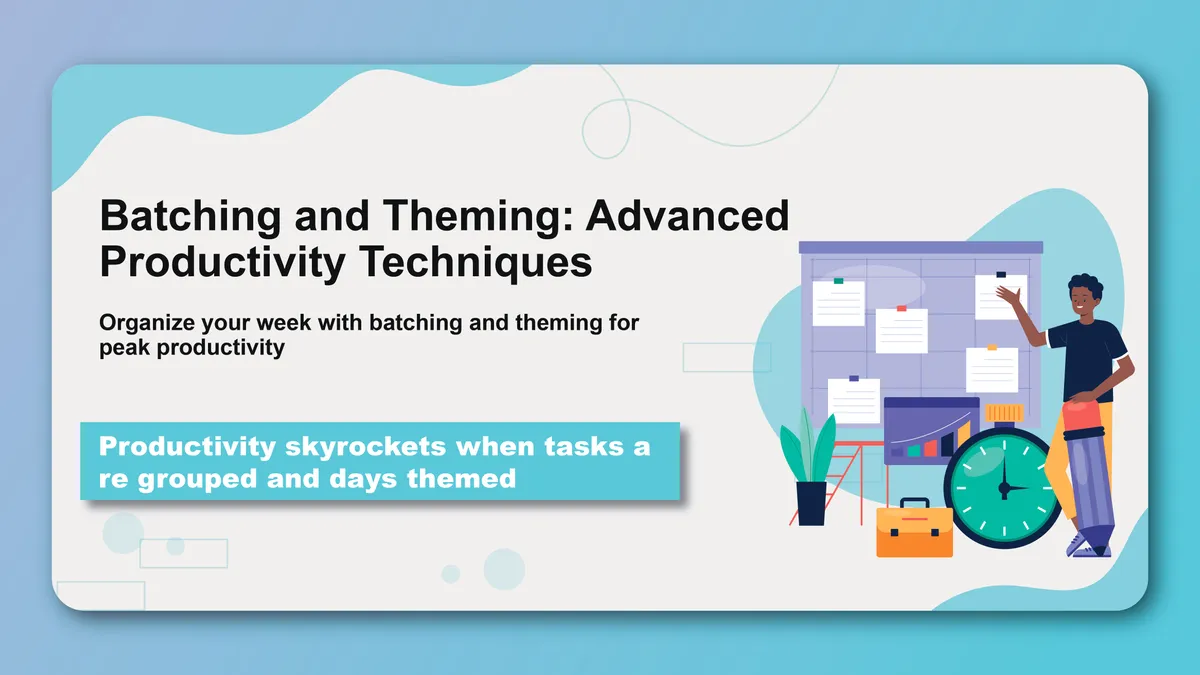 Batching and Theming: Advanced Productivity Techniques

Organize your week with batching and theming for peak productivity

Productivity skyrockets when tasks a re grouped and days themed